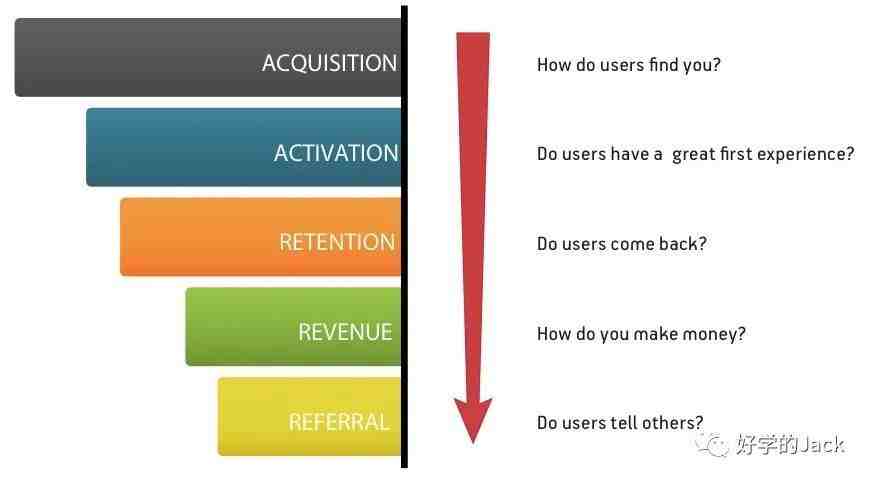 ACQUISITION

How do users find you?

ACTIVATION

Do users have a great first experience?

RETENTION

Do users come back?

REVENUE

How do you make money?

REFERRAL

Do users tell others?

好学的Jack